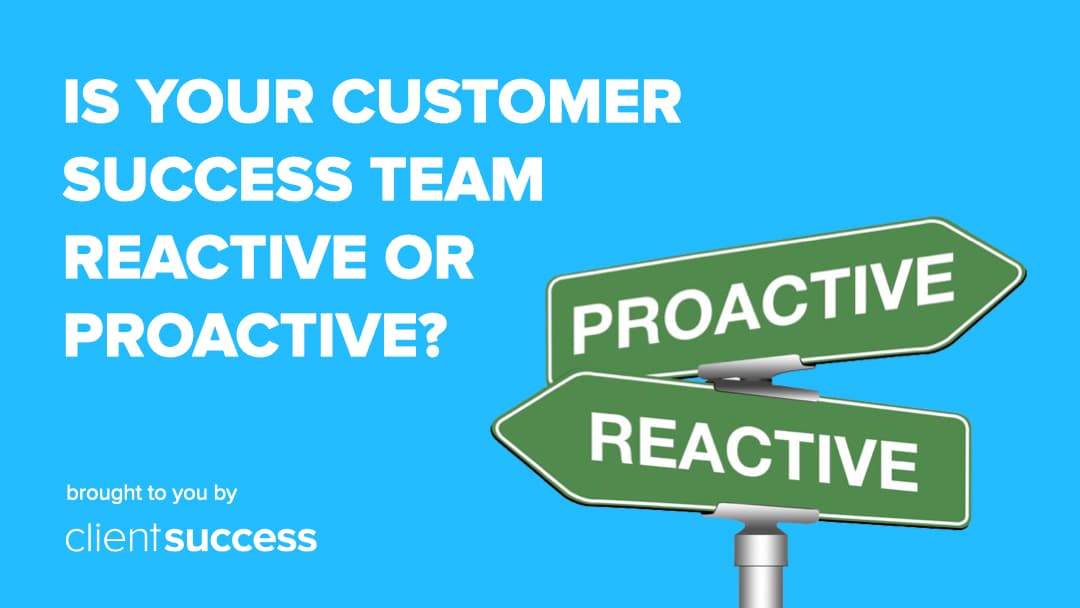 IS YOUR CUSTOMER SUCCESS TEAM REACTIVE OR PROACTIVE?

PROACTIVE

REACTIVE

brought to you by

clientsuccess